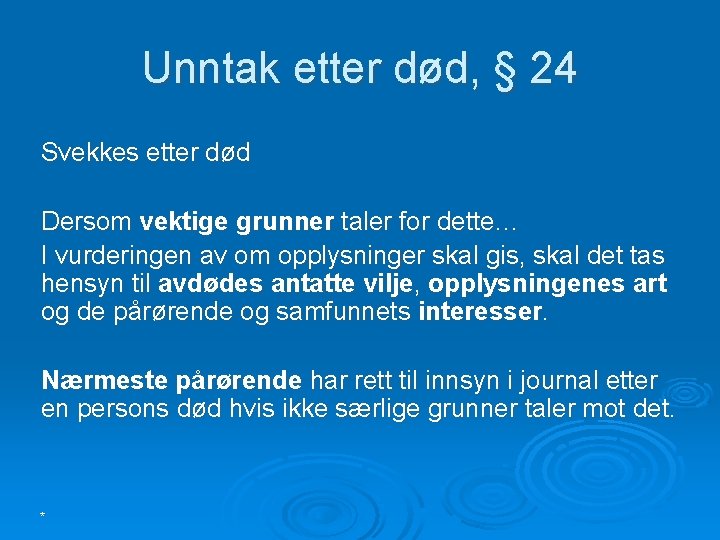 Unntak etter død, § 24

Svekkes etter død

Dersom vektige grunner taler for dette…
I vurderingen av om opplysninger skal gis, skal det tas hensyn til avdødes antatte vilje, opplysningenes art og de pårørende og samfunnets interesser.

Nærmeste pårørende har rett til innsyn i journal etter en persons død hvis ikke særlige grunner taler mot det.

*